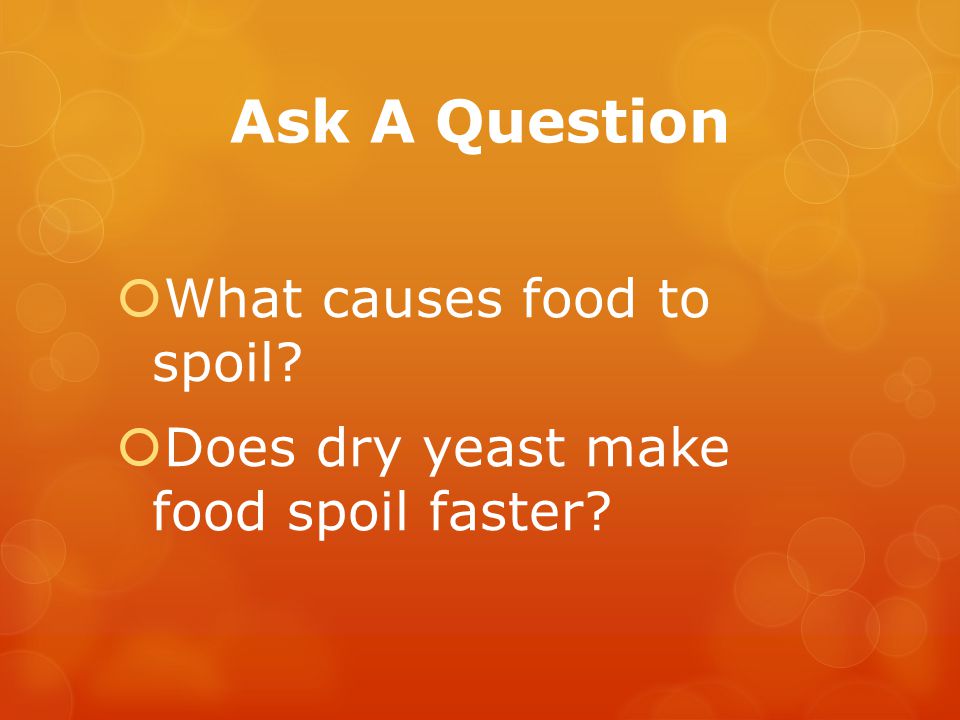 Ask A Question

What causes food to spoil?

Does dry yeast make food spoil faster?